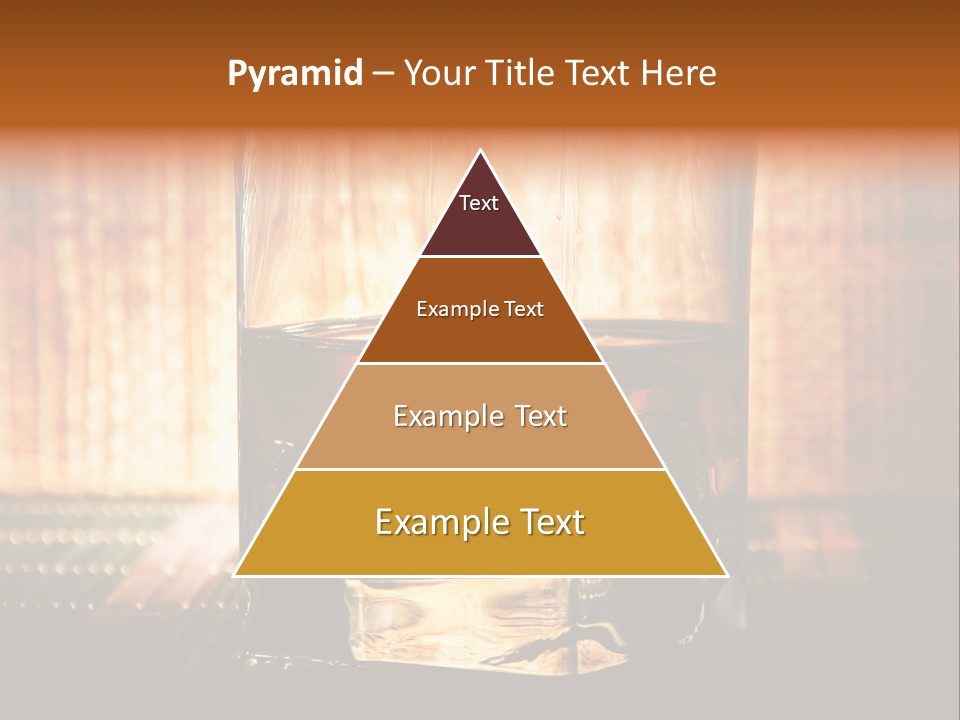 Pyramid – Your Title Text Here

Text

Example Text

Example Text

Example Text